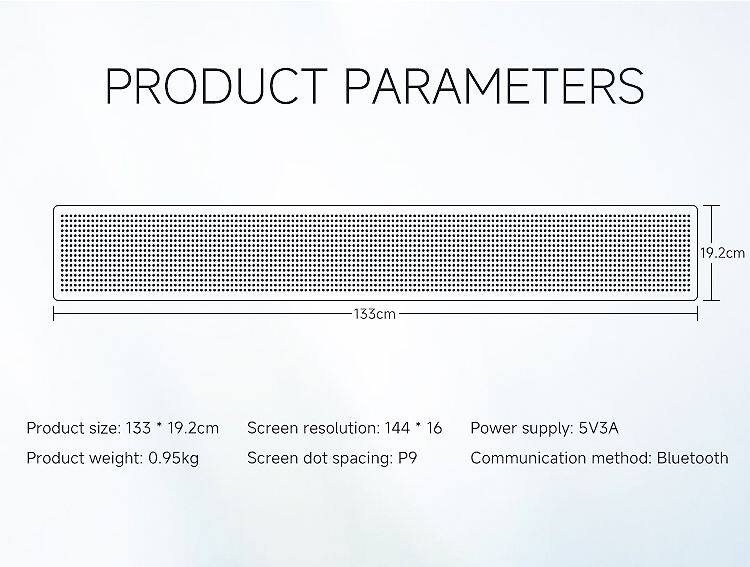 PRODUCT PARAMETERS

19.2cm

133cm

Product size: 133 * 19.2cm

Product weight: 0.95kg

Screen resolution: 144 * 16

Screen dot spacing: P9

Power supply: 5V3A

Communication method: Bluetooth